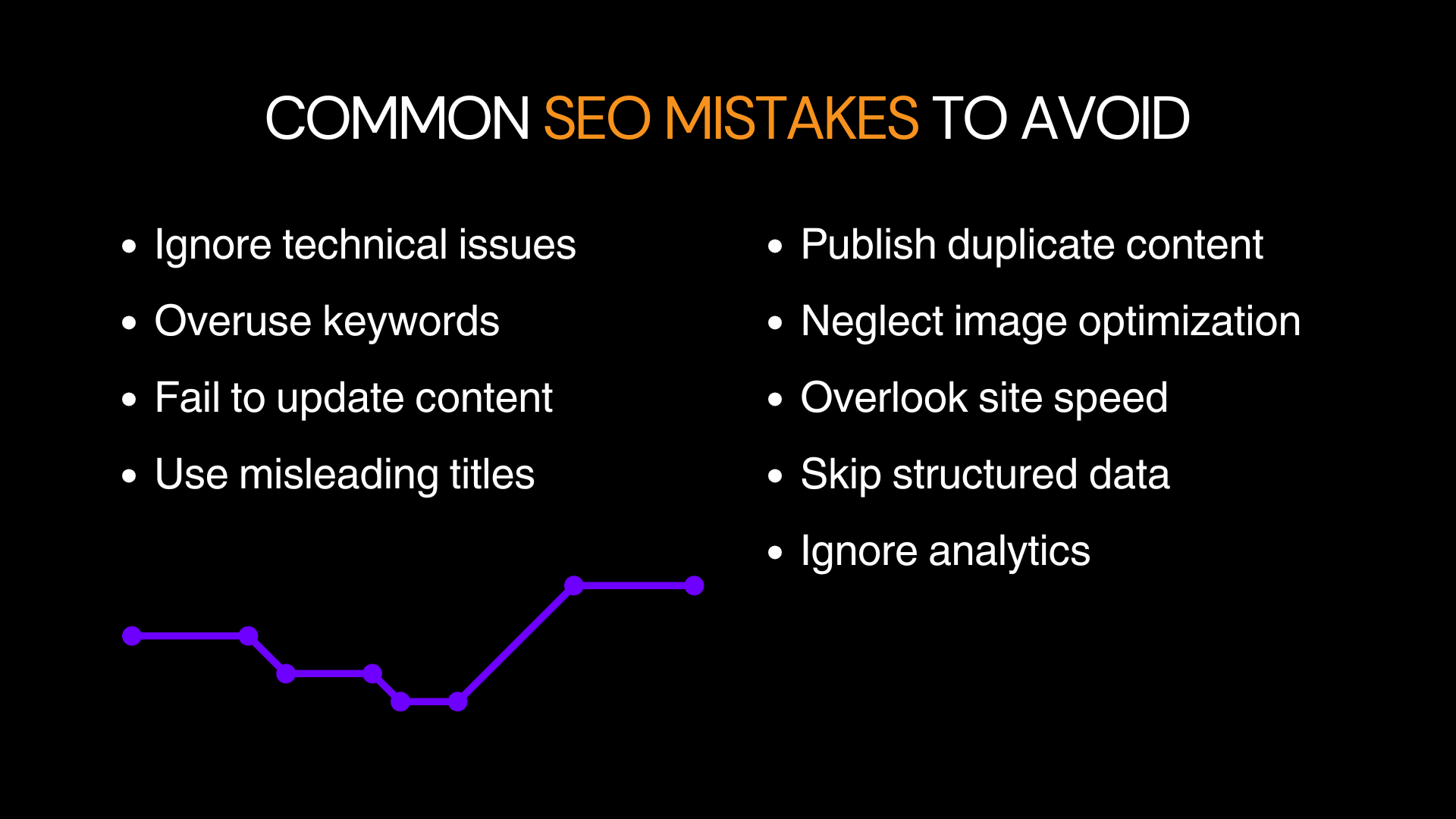 COMMON SEO MISTAKES TO AVOID

- Ignore technical issues
- Overuse keywords
- Fail to update content
- Use misleading titles

- Publish duplicate content
- Neglect image optimization
- Overlook site speed
- Skip structured data
- Ignore analytics